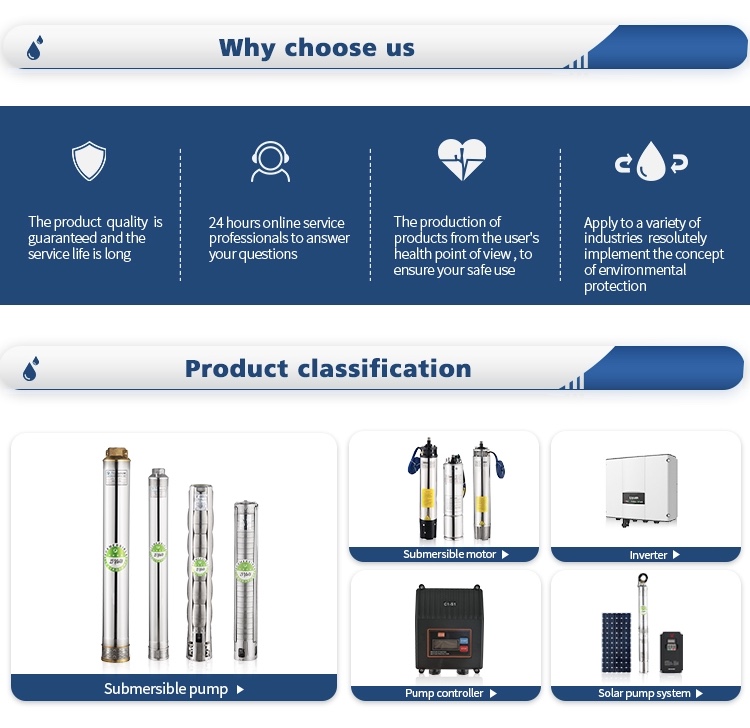 Why choose us

The product quality is guaranteed and the service life is long

24 hours online service professionals to answer your questions

The production of products from the user's health point of view , to ensure your safe use

Apply to a variety of industries resolutely implement the concept of environmental protection

Product classification

Submersible pump ▶

Submersible motor ▶

Inverter ▶

Pump controller ▶

Solar pump system ▶